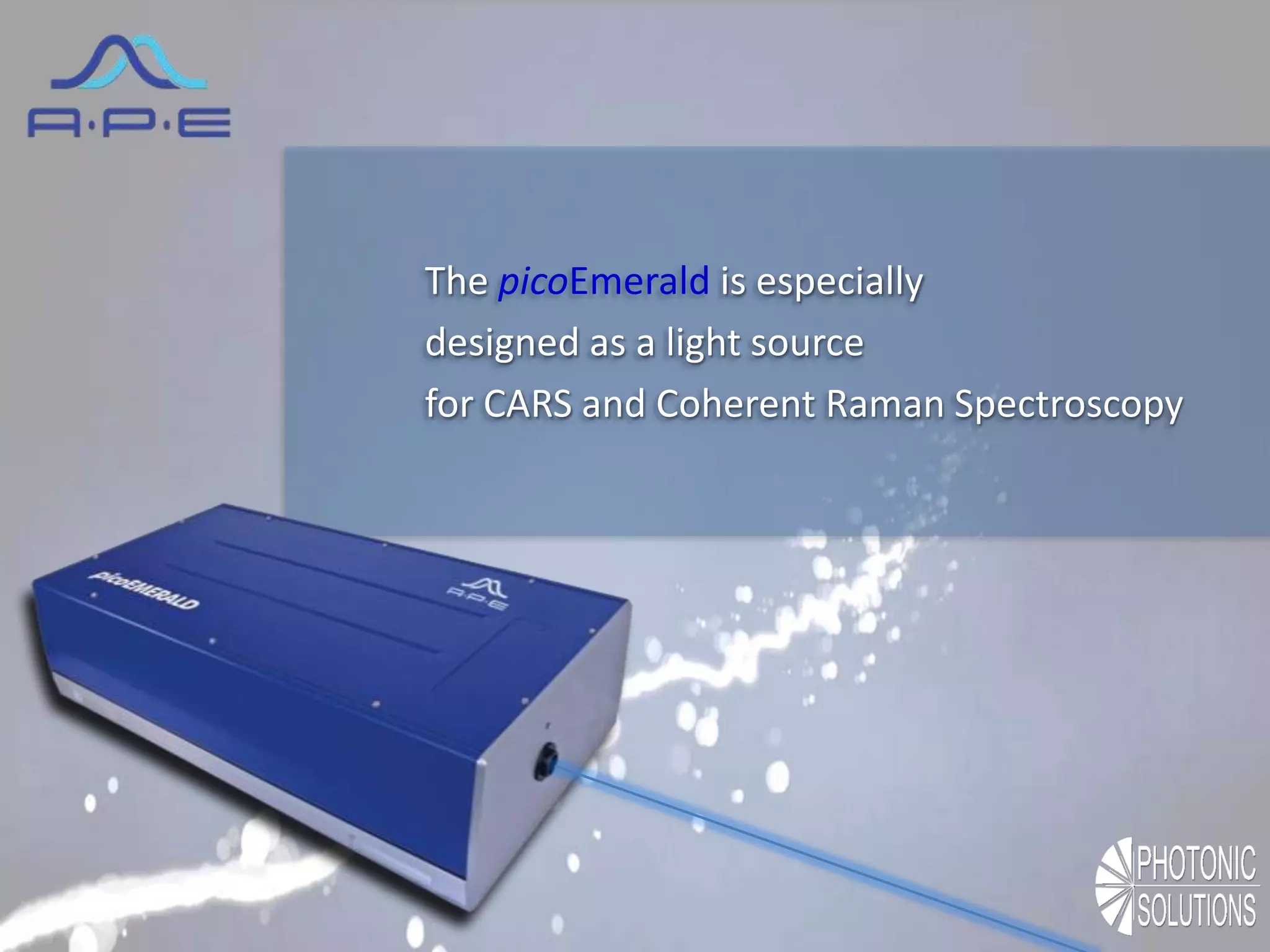 A·P·E

The picoEmerald is especially designed as a light source for CARS and Coherent Raman Spectroscopy

picoEMERALD

A·P·E

PHOTONIC SOLUTIONS